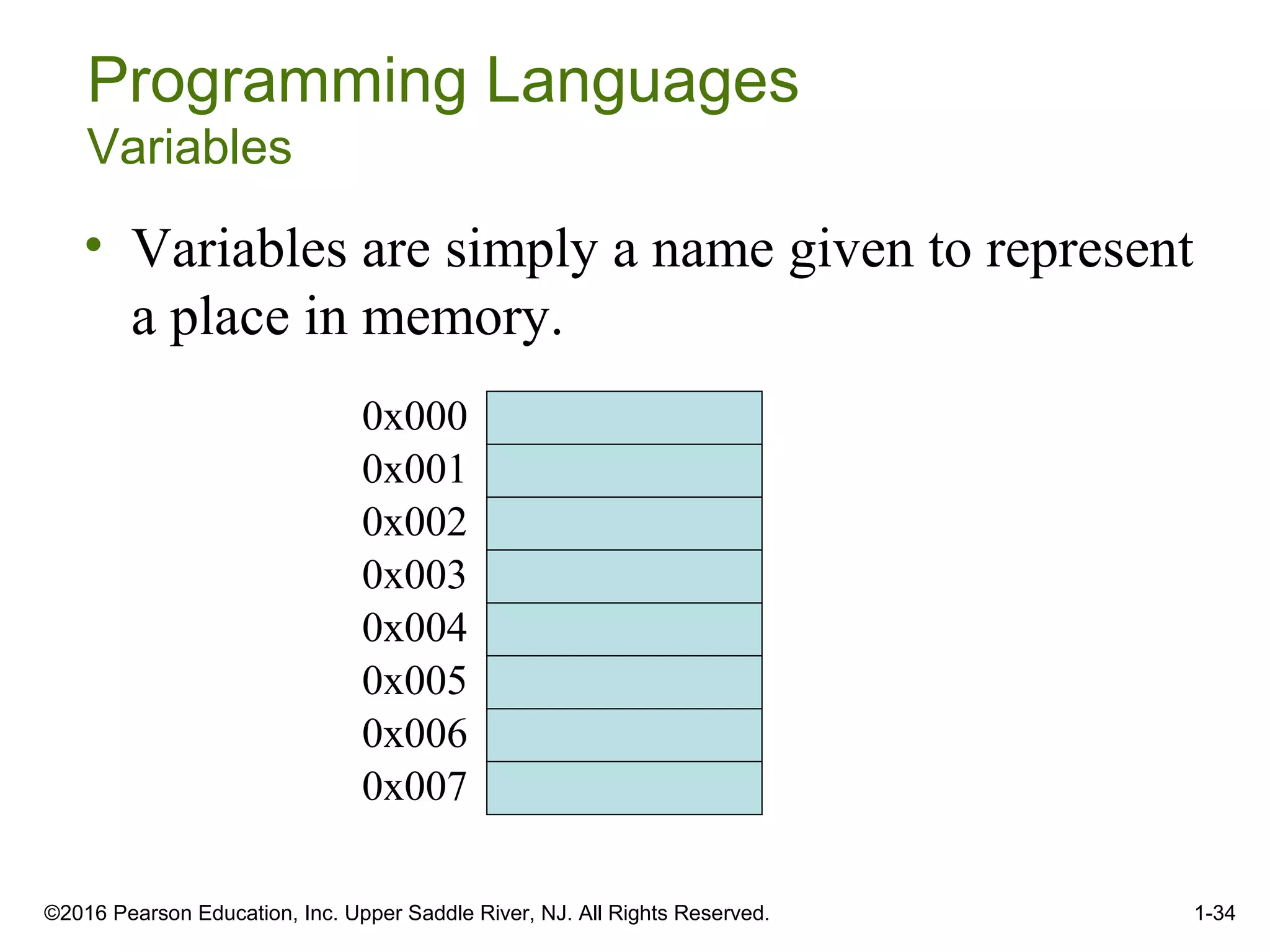 Programming Languages
Variables

• Variables are simply a name given to represent a place in memory.

0x000
0x001
0x002
0x003
0x004
0x005
0x006
0x007

©2016 Pearson Education, Inc. Upper Saddle River, NJ. All Rights Reserved.

1-34